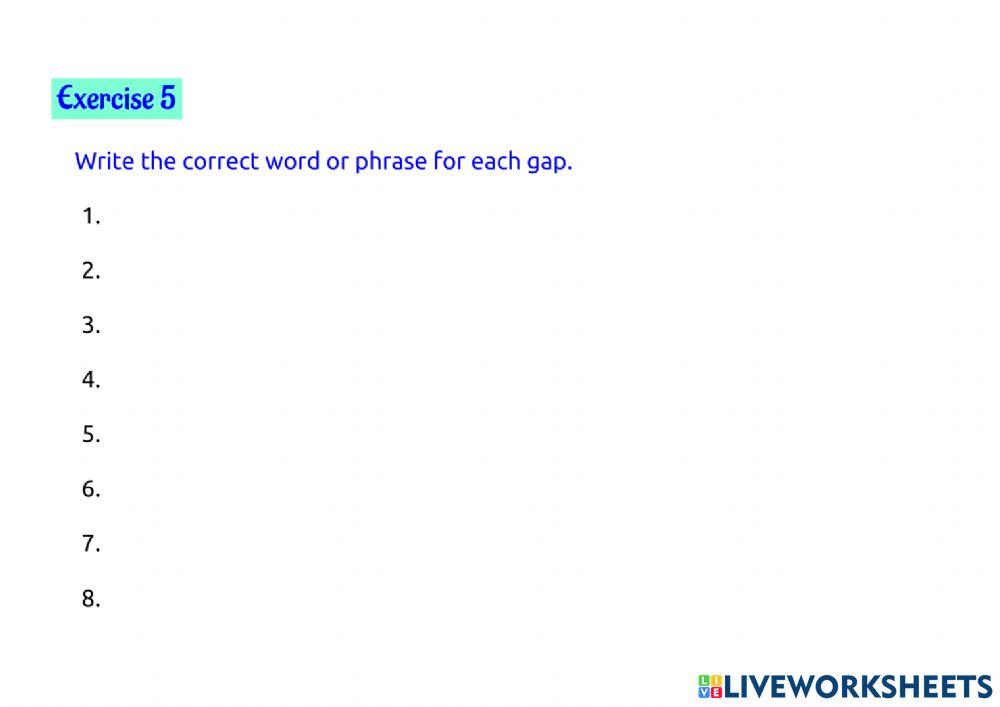 Exercise 5

Write the correct word or phrase for each gap.

1.

2.

3.

4.

5.

6.

7.

8.

LIVEWORKSHEETS